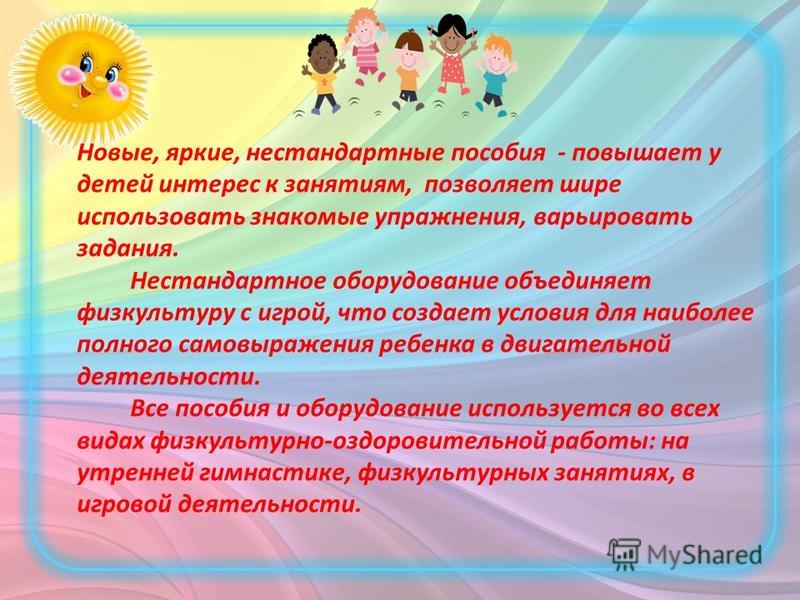 Новые, яркие, нестандартные пособия - повышает у детей интерес к занятиям, позволяет шире использовать знакомые упражнения, варьировать задания.

Нестандартное оборудование объединяет физкультуру с игрой, что создает условия для наиболее полного самовыражения ребенка в двигательной деятельности.

Все пособия и оборудование используется во всех видах физкультурно-оздоровительной работы: на утренней гимнастике, физкультурных занятиях, в игровой деятельности.

MyShared